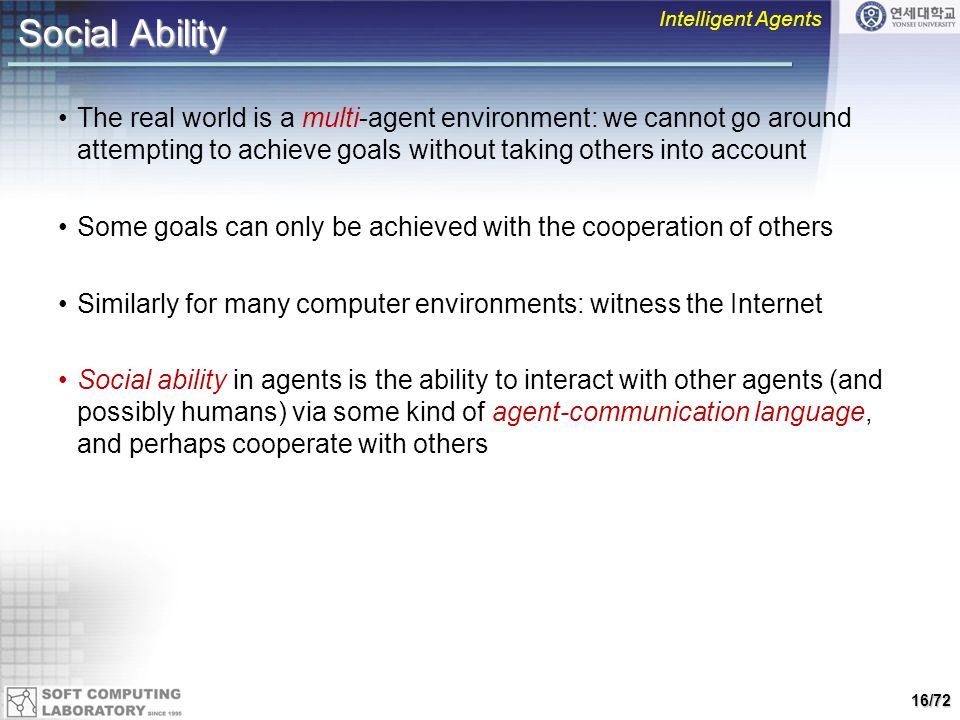 Social Ability

Intelligent Agents

연세대학교
YONSEI UNIVERSITY

• The real world is a multi-agent environment: we cannot go around attempting to achieve goals without taking others into account

• Some goals can only be achieved with the cooperation of others

• Similarly for many computer environments: witness the Internet

• Social ability in agents is the ability to interact with other agents (and possibly humans) via some kind of agent-communication language, and perhaps cooperate with others

SOFT COMPUTING LABORATORY SINCE 1995

16/72